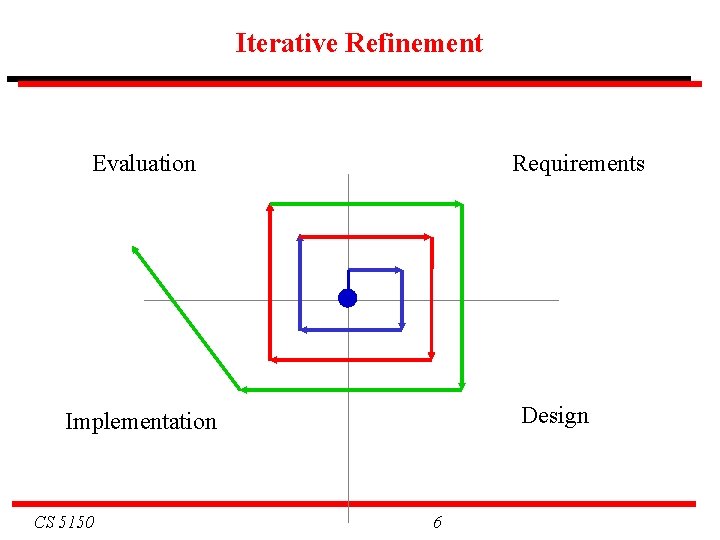 Iterative Refinement

Evaluation

Requirements

Implementation

Design

CS 5150

6